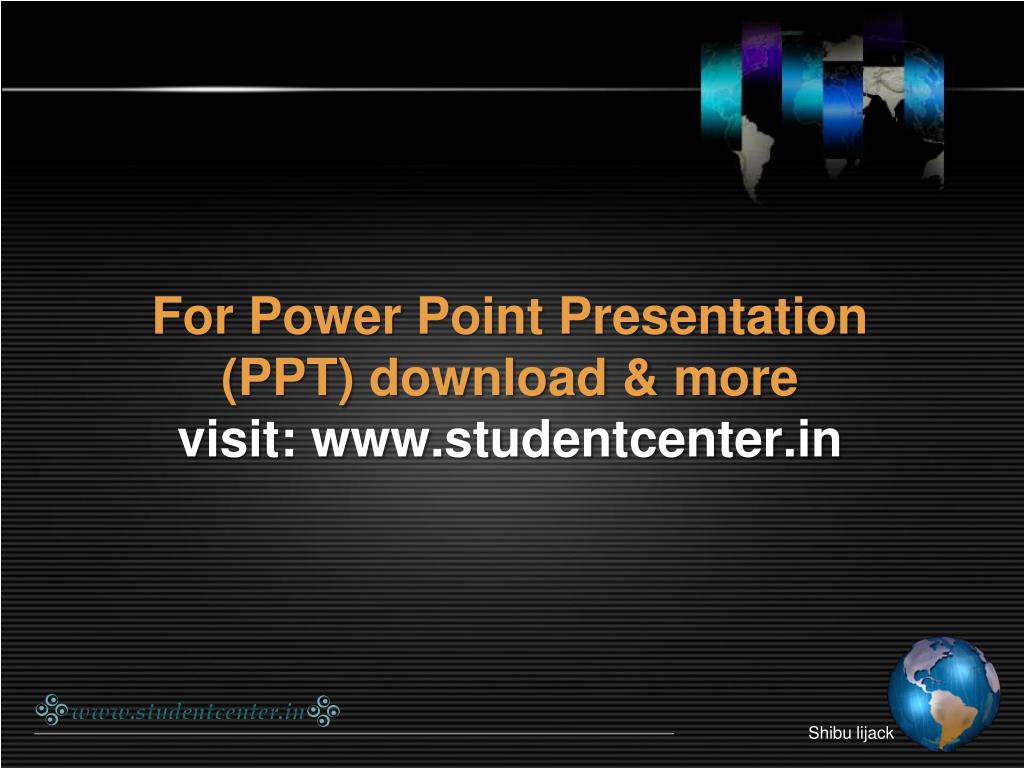 For Power Point Presentation (PPT) download & more
visit: www.studentcenter.in

www.studentcenter.in

Shibu lijack